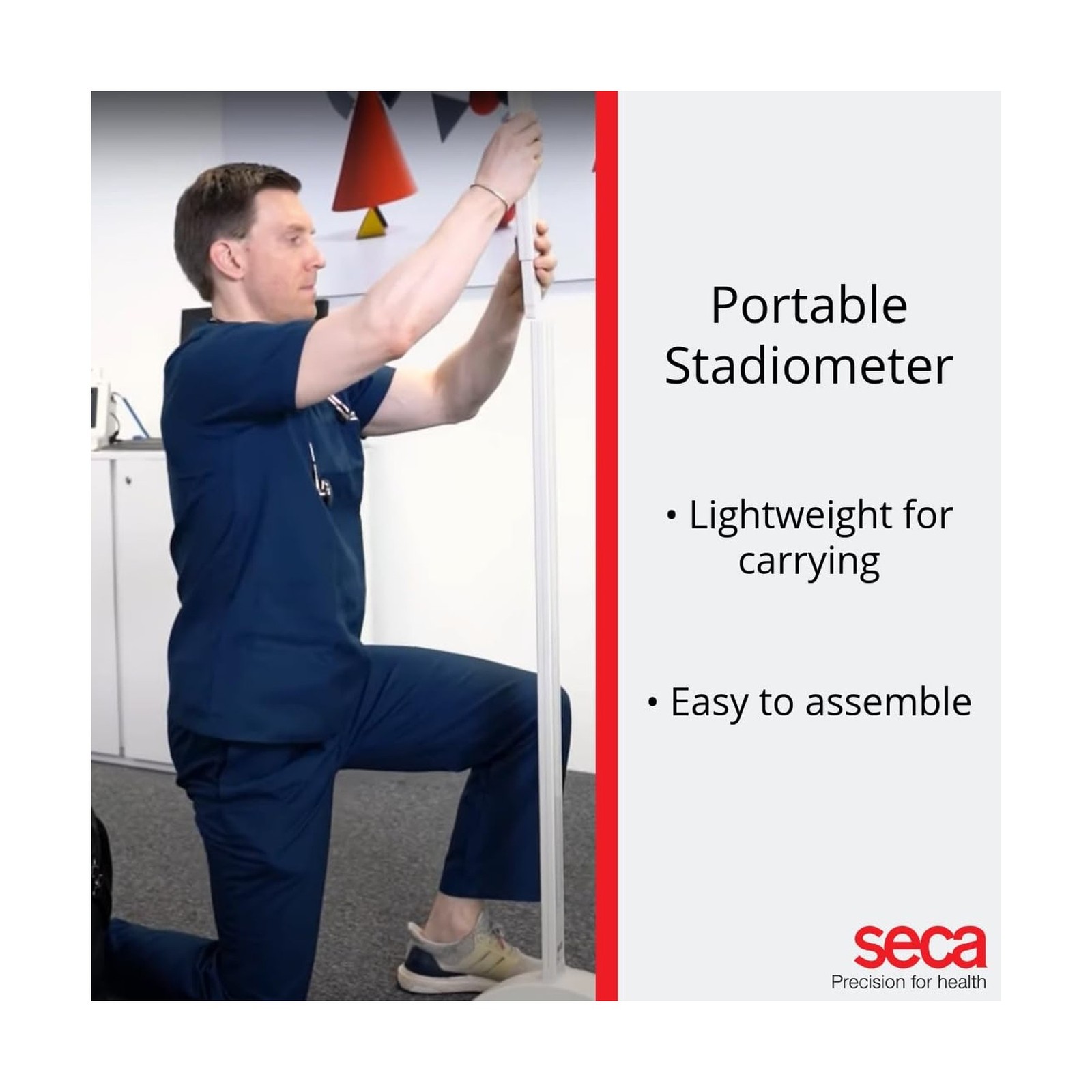 Portable Stadiometer

• Lightweight for carrying

• Easy to assemble

seca
Precision for health